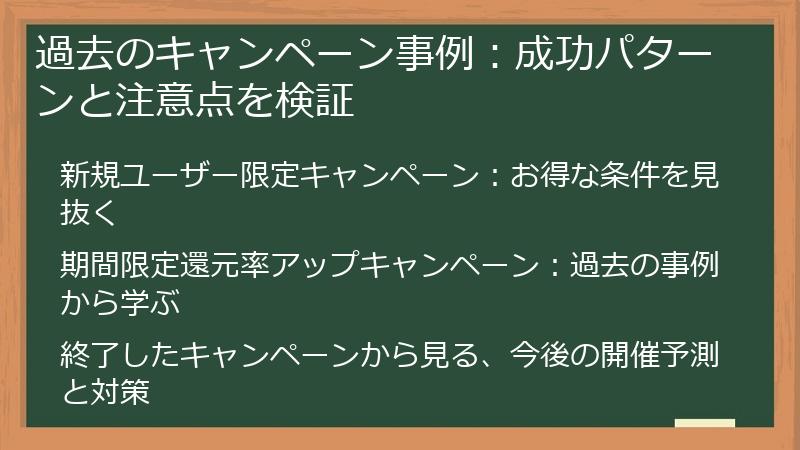 過去のキャンペーン事例：成功パターンと注意点を検証

新規ユーザー限定キャンペーン：お得な条件を見抜く

期間限定還元率アップキャンペーン：過去の事例から学ぶ

終了したキャンペーンから見る、今後の開催予測と対策